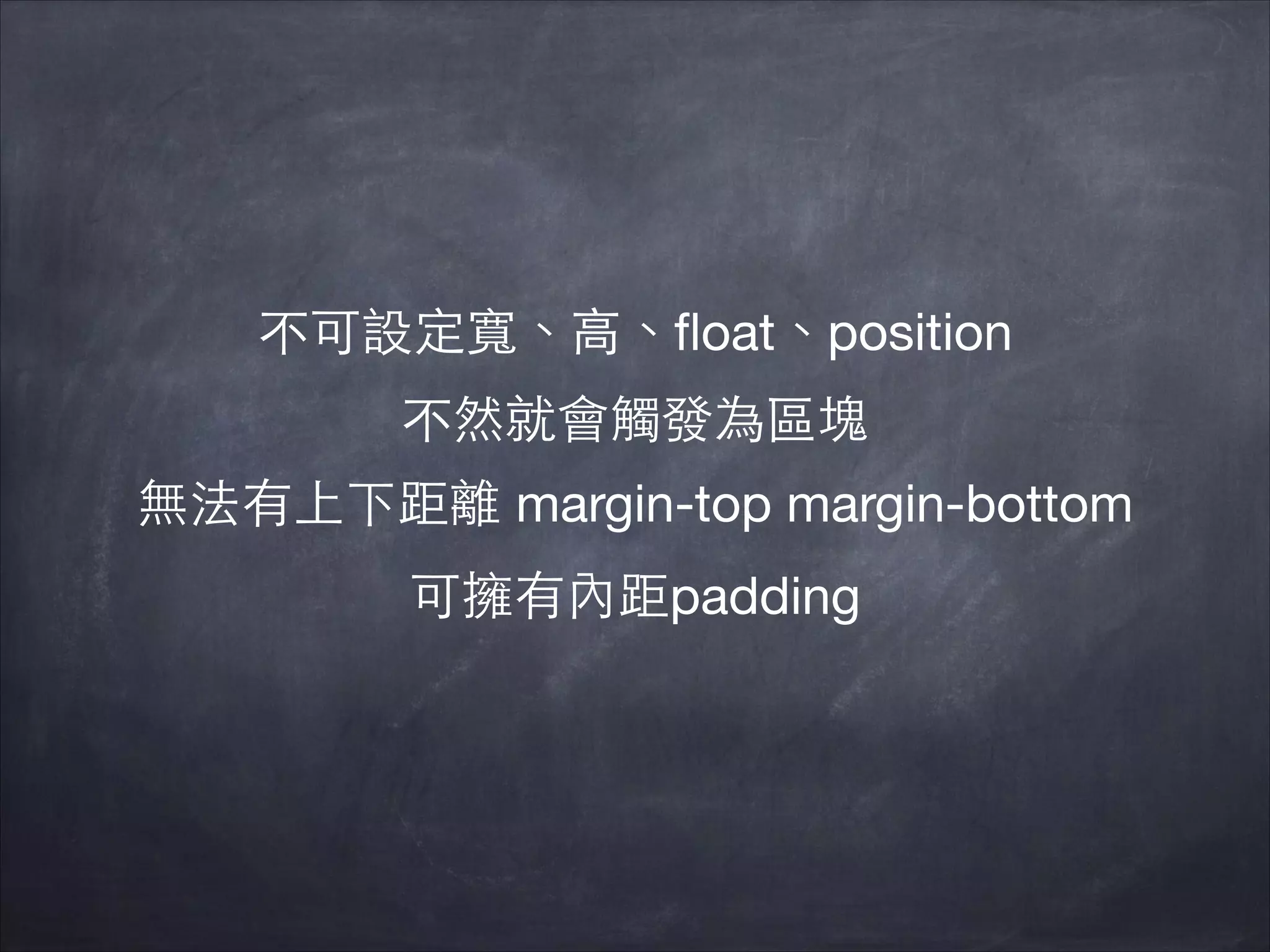 不可設定寬、高、float、position

不然就會觸發為區塊

無法有上下距離 margin-top margin-bottom

可擁有內距padding